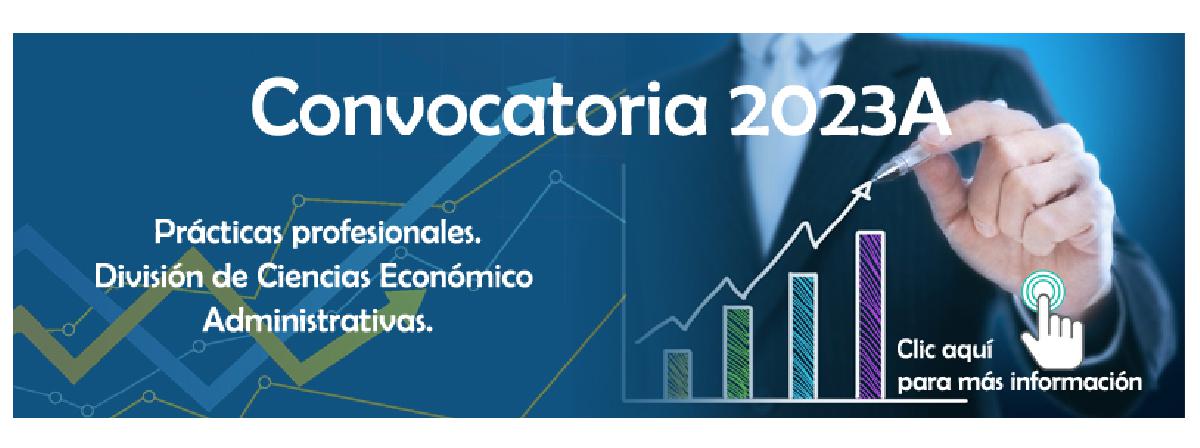 Convocatoria 2023A

Prácticas profesionales.
División de Ciencias Económico Administrativas.

Clic aquí
para más información